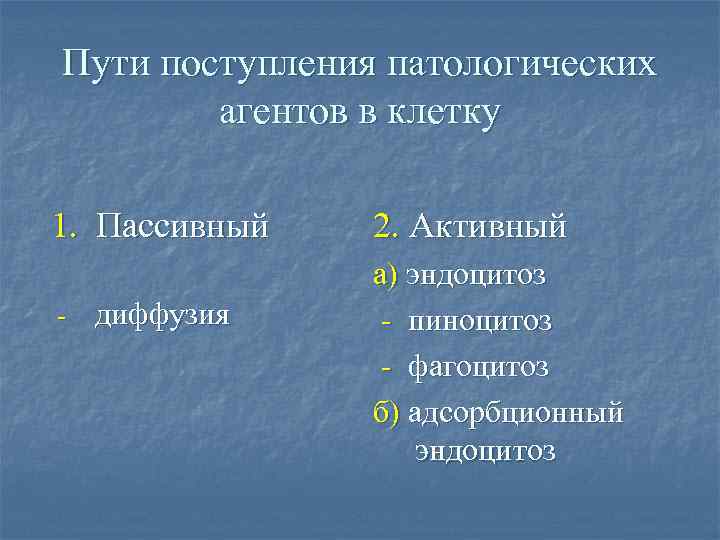 Пути поступления патологических агентов в клетку

1. Пассивный

- диффузия

2. Активный

а) эндоцитоз

- пиноцитоз

- фагоцитоз

б) адсорбционный эндоцитоз